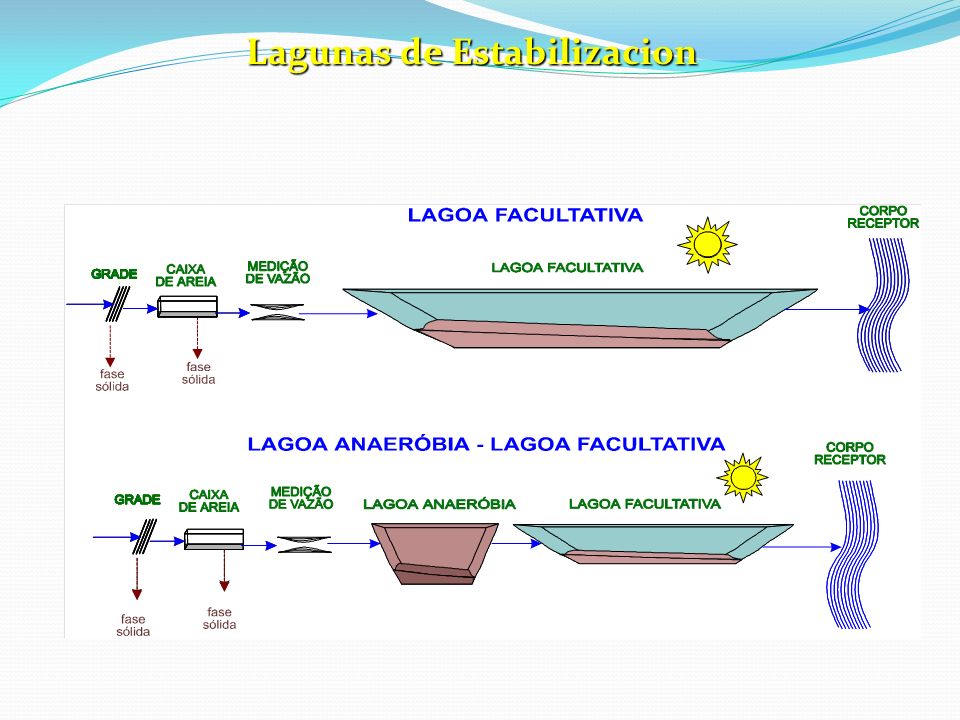 Lagunas de Estabilizacion

LAGOA FACULTATIVA

CORPO RECEPTOR

GRADE

CAIXA DE AREIA

MEDIÇÃO DE VAZÃO

LAGOA FACULTATIVA

fase sólida

fase sólida

LAGOA ANAERÓBIA - LAGOA FACULTATIVA

CORPO RECEPTOR

GRADE

CAIXA DE AREIA

MEDIÇÃO DE VAZÃO

LAGOA ANAERÓBIA

LAGOA FACULTATIVA

fase sólida

fase sólida